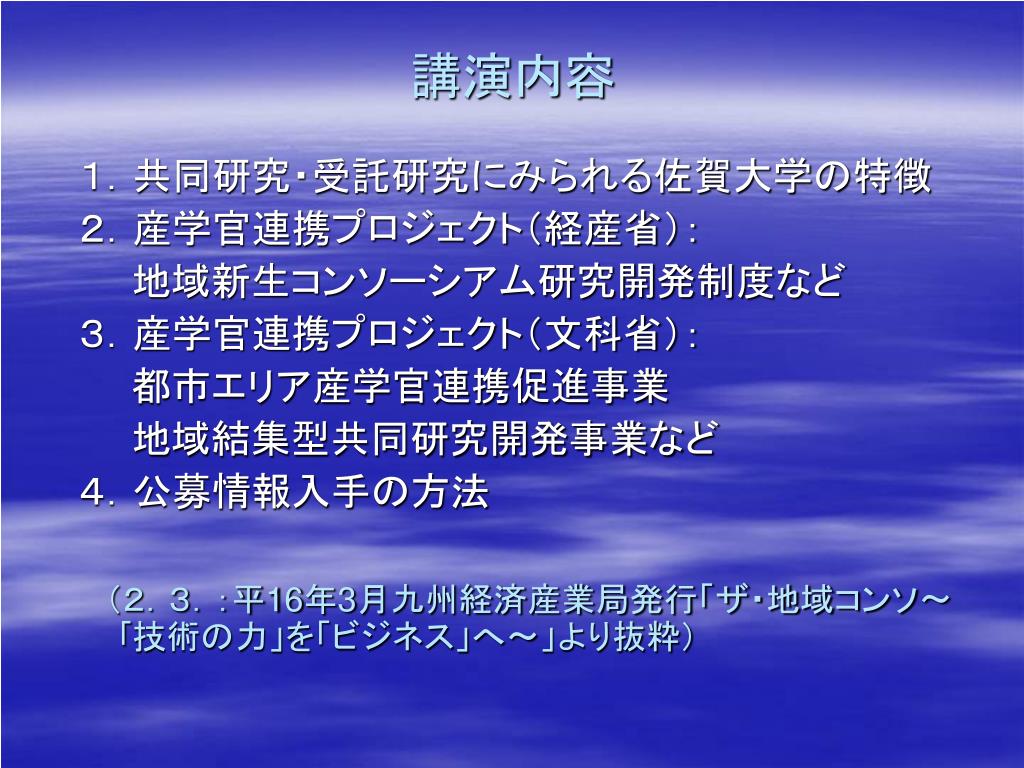 講演内容

１．共同研究・受託研究にみられる佐賀大学の特徴
２．産学官連携プロジェクト（経産省）：
　地域新生コンソーシアム研究開発制度など
３．産学官連携プロジェクト（文科省）：
　都市エリア産学官連携促進事業
　地域結集型共同研究開発事業など
４．公募情報入手の方法

（２．３．：平16年3月九州経済産業局発行「ザ・地域コンソ～「技術の力」を「ビジネス」へ～」より抜粋）